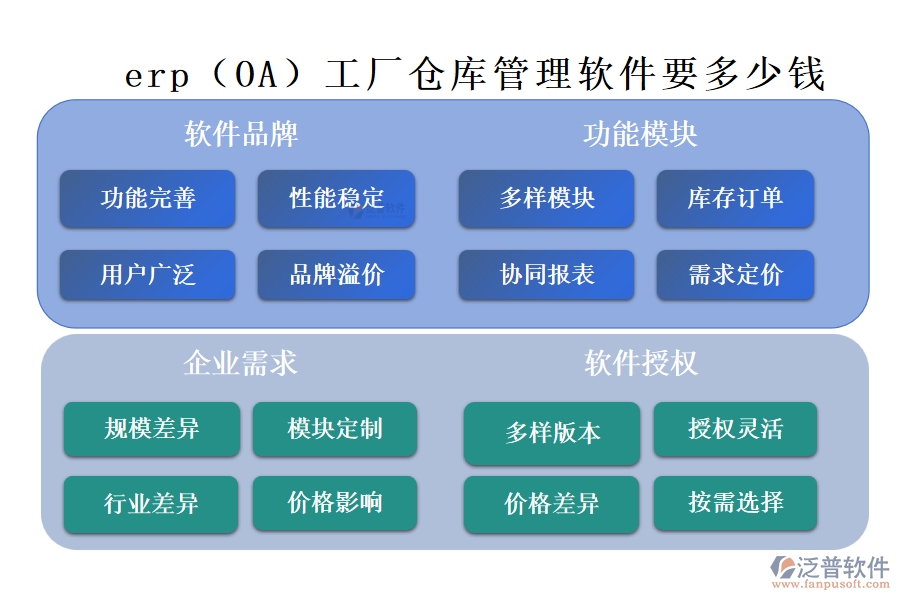 erp（OA）工厂仓库管理软件要多少钱

软件品牌

功能完善
性能稳定
用户广泛
品牌溢价

功能模块

多样模块
库存订单
协同报表
需求定价

企业需求

规模差异
模块定制
行业差异
价格影响

软件授权

多样版本
授权灵活
价格差异
按需选择

泛普软件
www.fanpusoft.com